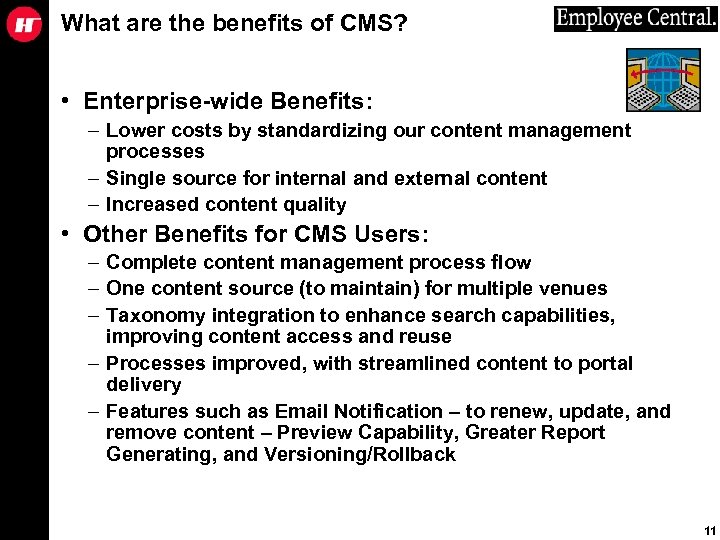 H

What are the benefits of CMS?

Employee Central.

• Enterprise-wide Benefits:
– Lower costs by standardizing our content management processes
– Single source for internal and external content
– Increased content quality
• Other Benefits for CMS Users:
– Complete content management process flow
– One content source (to maintain) for multiple venues
– Taxonomy integration to enhance search capabilities, improving content access and reuse
– Processes improved, with streamlined content to portal delivery
– Features such as Email Notification – to renew, update, and remove content – Preview Capability, Greater Report Generating, and Versioning/Rollback

11